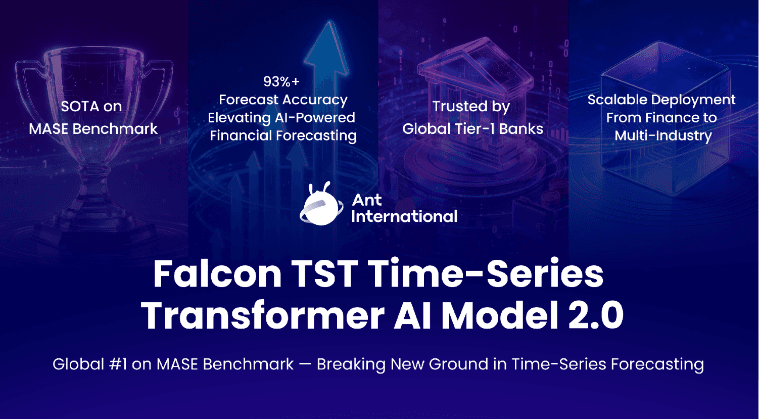 SOTA on MASE Benchmark

93%+ Forecast Accuracy Elevating AI-Powered Financial Forecasting

Trusted by Global Tier-1 Banks

Scalable Deployment From Finance to Multi-Industry

Ant International

Falcon TST Time-Series Transformer AI Model 2.0

Global #1 on MASE Benchmark — Breaking New Ground in Time-Series Forecasting